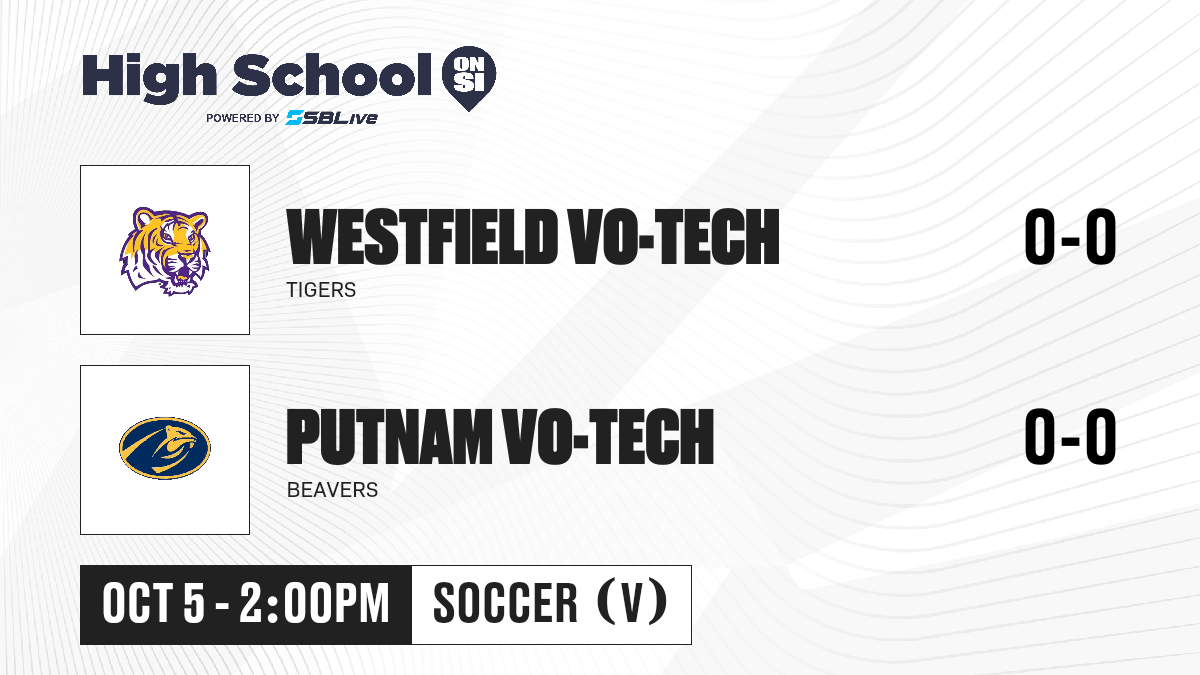 High School ON SI
POWERED BY SBLive

WESTFIELD VO-TECH
TIGERS
0-0

PUTNAM VO-TECH
BEAVERS
0-0

OCT 5 - 2:00PM
SOCCER (V)